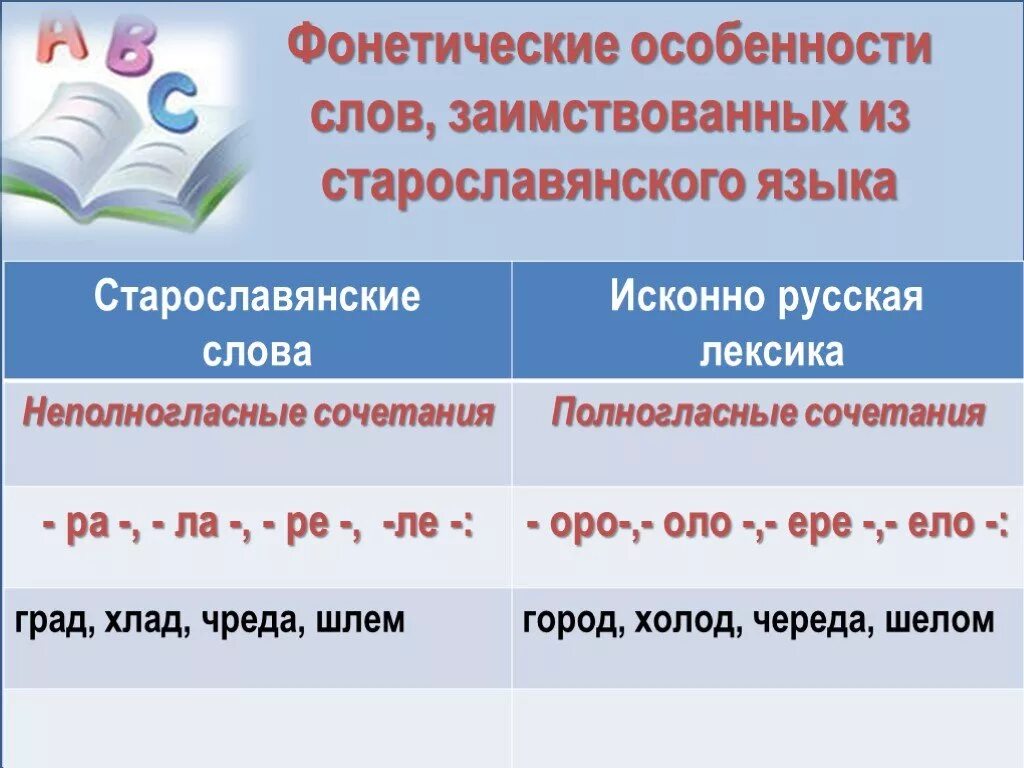 A B C

Фонетические особенности слов, заимствованных из старославянского языка

| Старославянские слова | Исконно русская лексика |
|---|---|
| Неполногласные сочетания | Полногласные сочетания |
| - ра -, - ла -, - ре -, -ле -: | - оро-,- оло -,- ере -,- ело -: |
| град, хлад, чреда, шлем | город, холод, череда, шелом |
| | |